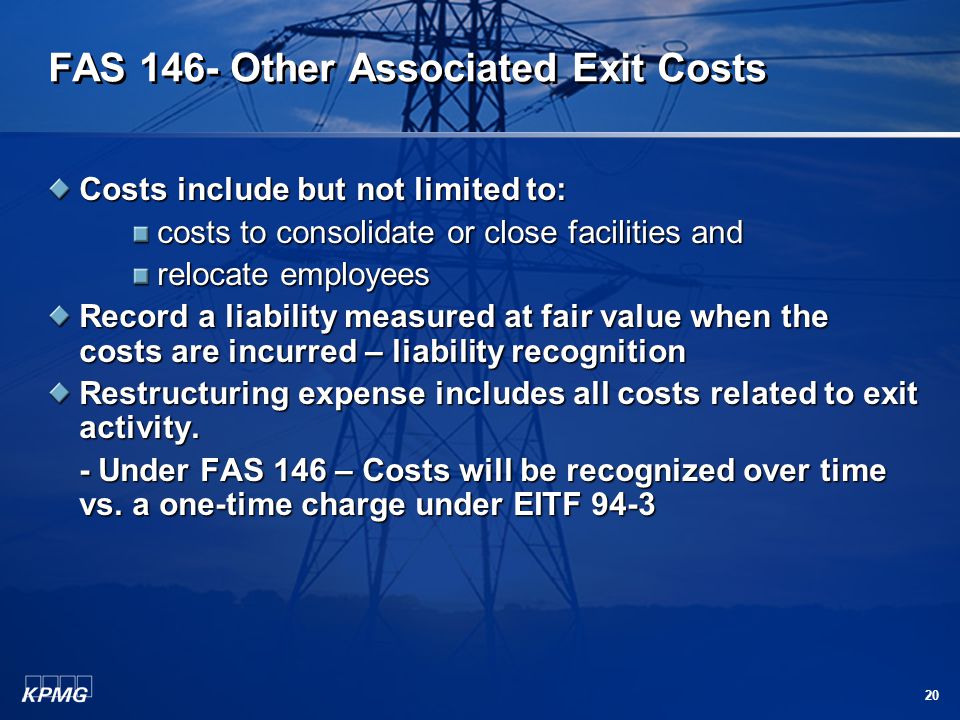 FAS 146- Other Associated Exit Costs

Costs include but not limited to:

costs to consolidate or close facilities and

relocate employees

Record a liability measured at fair value when the costs are incurred – liability recognition

Restructuring expense includes all costs related to exit activity.

- Under FAS 146 – Costs will be recognized over time vs. a one-time charge under EITF 94-3

KPMG

20